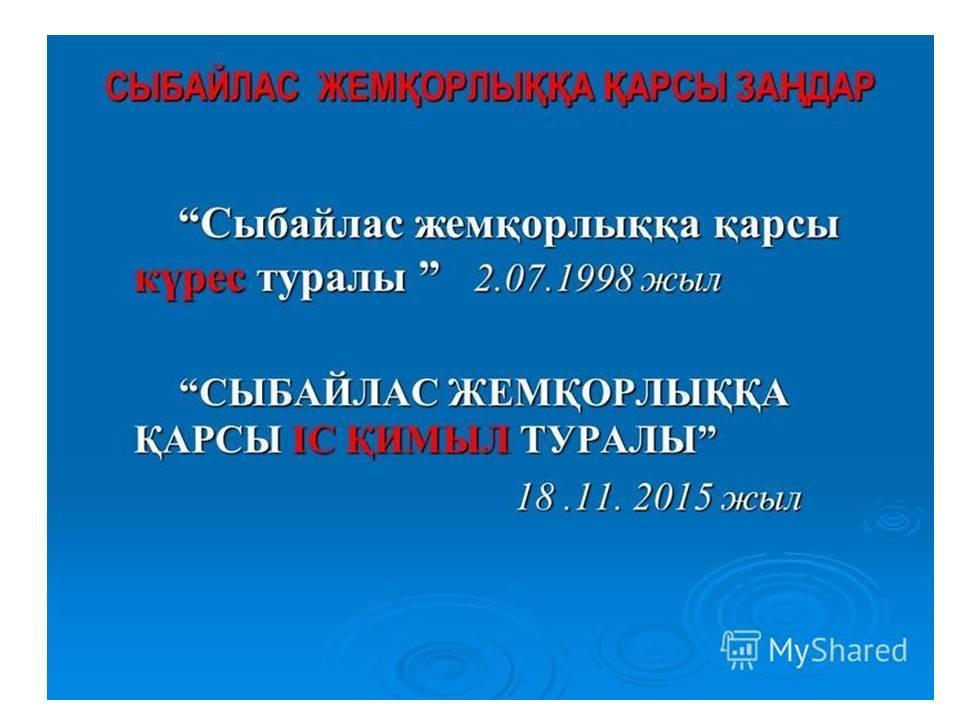 СЫБАЙЛАС ЖЕМҚОРЛЫҚҚА ҚАРСЫ ЗАҢДАР

“Сыбайлас жемқорлыққа қарсы күрес туралы ” 2.07.1998 жыл

“СЫБАЙЛАС ЖЕМҚОРЛЫҚҚА ҚАРСЫ ІС ҚИМЫЛ ТУРАЛЫ”

18 .11. 2015 жыл

MyShared